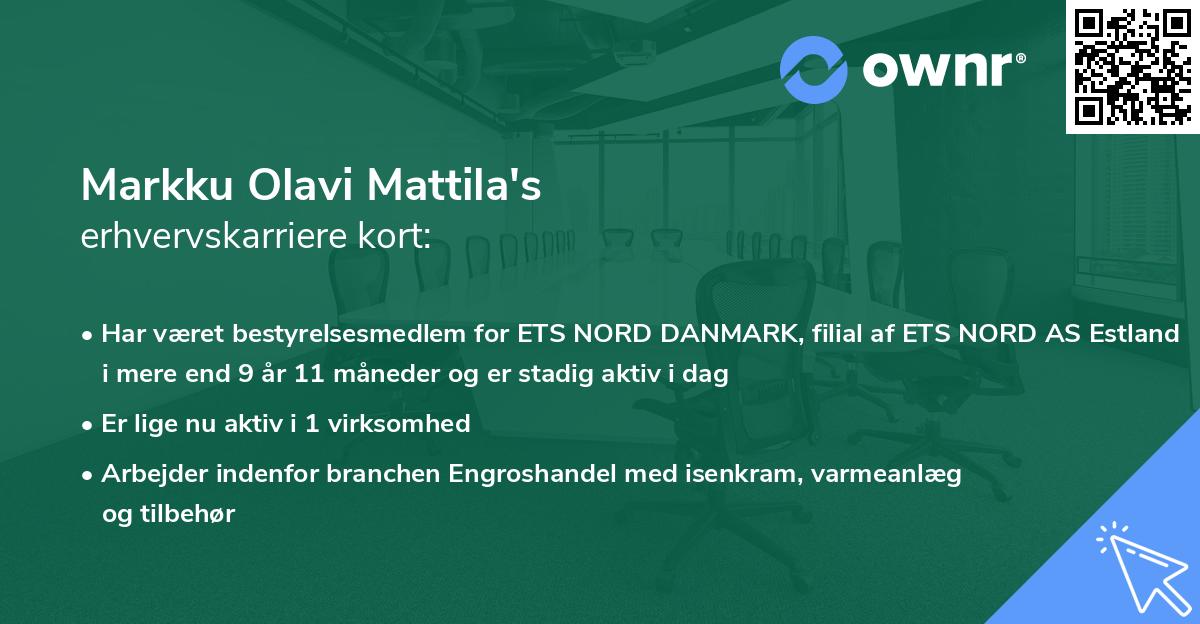 ownr®

Markku Olavi Mattila's
erhvervskarriere kort:

• Har været bestyrelsesmedlem for ETS NORD DANMARK, filial af ETS NORD AS Estland i mere end 9 år 11 måneder og er stadig aktiv i dag

• Er lige nu aktiv i 1 virksomhed

• Arbejder indenfor branchen Engroshandel med isenkram, varmeanlæg og tilbehør